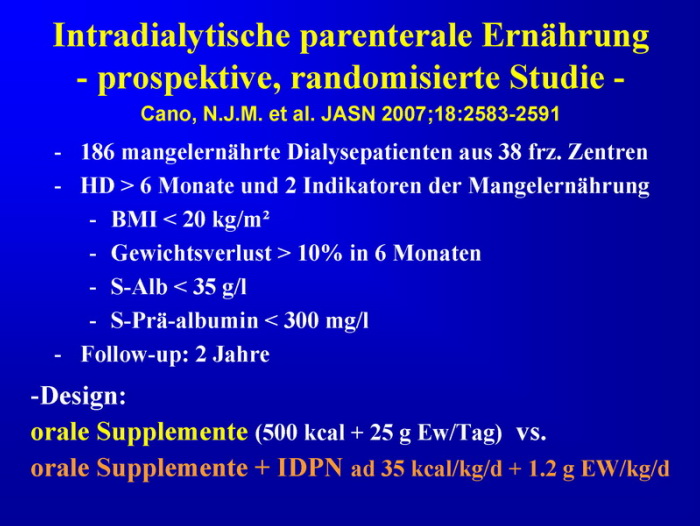 Intradialytische parenterale Ernährung
- prospektive, randomisierte Studie -
Cano, N.J.M. et al. JASN 2007;18:2583-2591

- 186 mangelernährte Dialysepatienten aus 38 frz. Zentren
- HD > 6 Monate und 2 Indikatoren der Mangelernährung
  - BMI < 20 kg/m²
  - Gewichtsverlust > 10% in 6 Monaten
  - S-Alb < 35 g/l
  - S-Prä-albumin < 300 mg/l
- Follow-up: 2 Jahre

-Design:
orale Supplemente (500 kcal + 25 g Ew/Tag) vs.
orale Supplemente + IDPN ad 35 kcal/kg/d + 1.2 g EW/kg/d